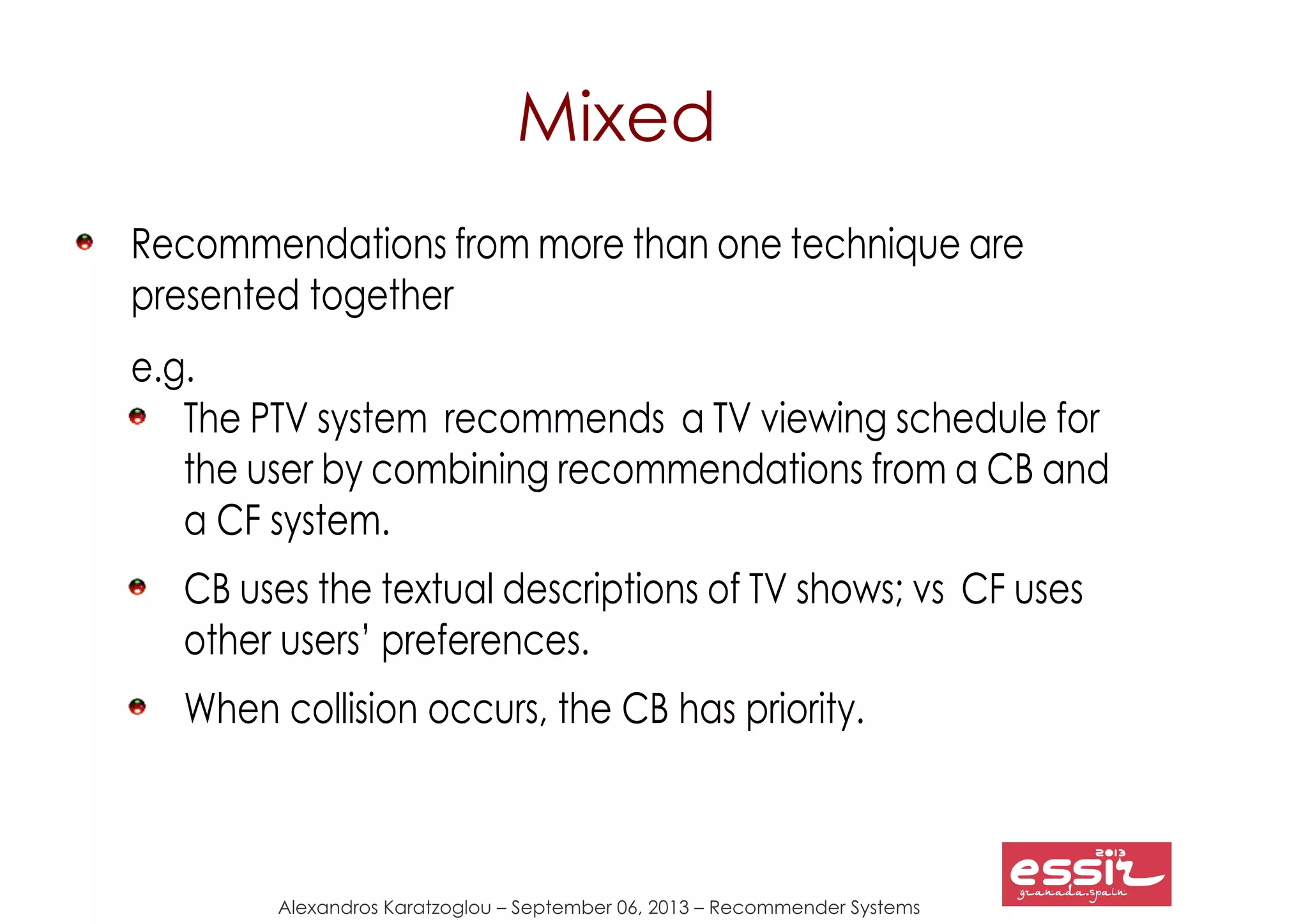 Mixed

Recommendations from more than one technique are presented together

e.g.

The PTV system recommends a TV viewing schedule for the user by combining recommendations from a CB and a CF system.

CB uses the textual descriptions of TV shows; vs CF uses other users' preferences.

When collision occurs, the CB has priority.

Alexandros Karatzoglou – September 06, 2013 – Recommender Systems

2013
essir
granada.spain